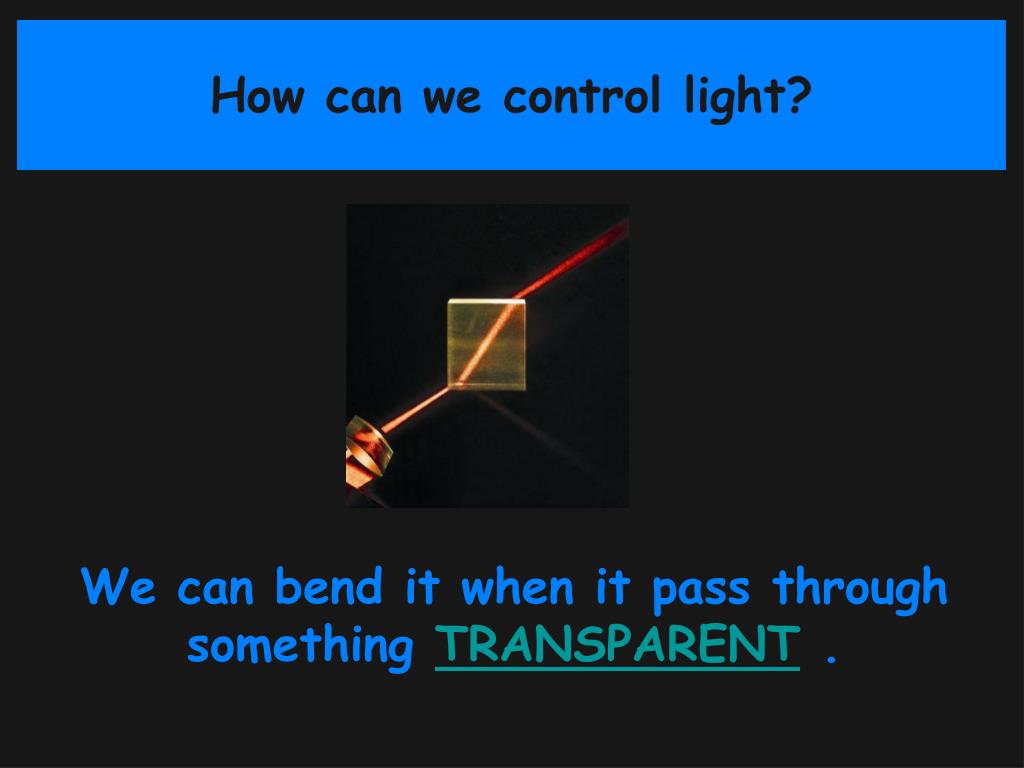 How can we control light?

We can bend it when it pass through something TRANSPARENT .